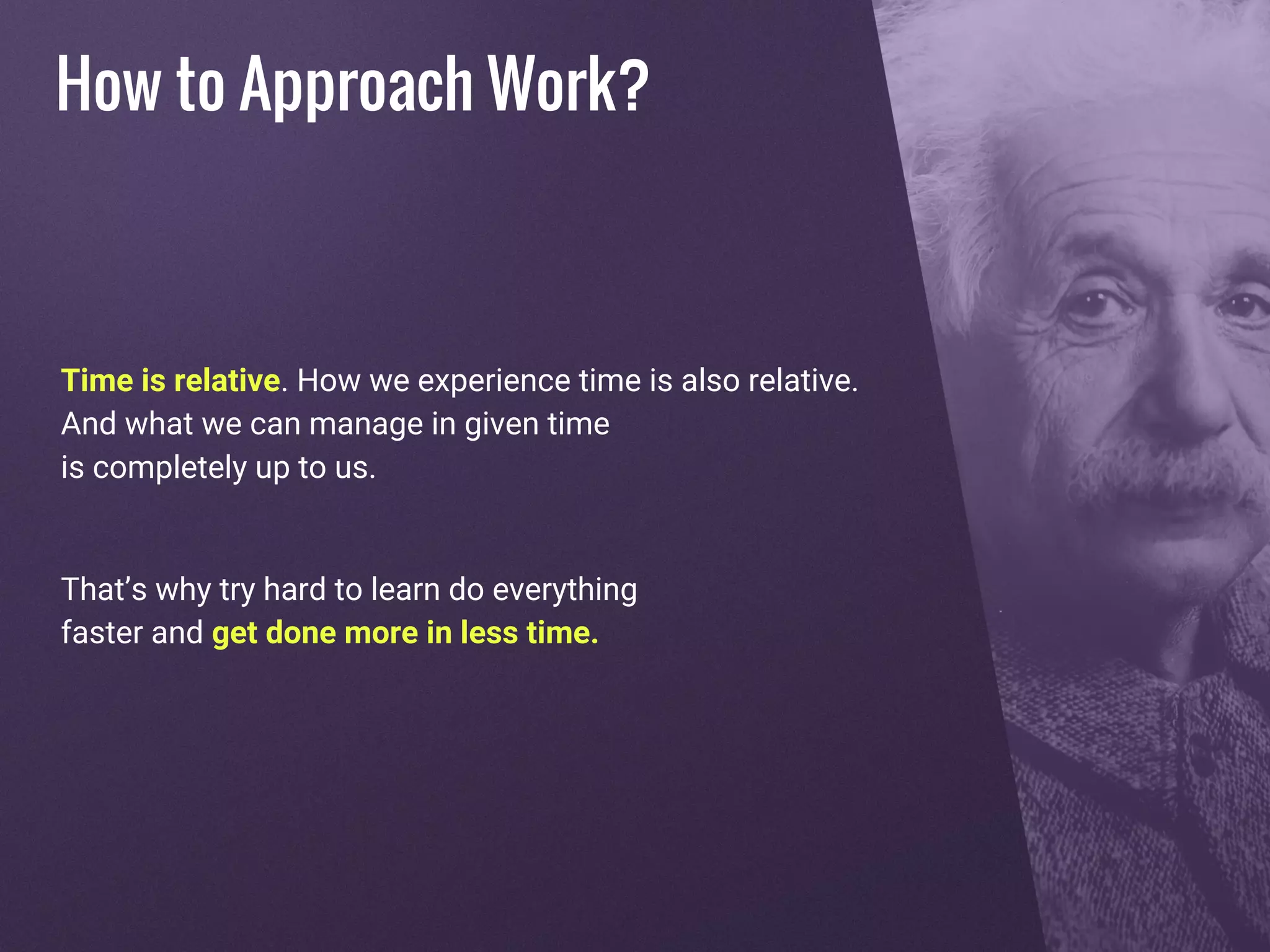 How to Approach Work?

Time is relative. How we experience time is also relative. And what we can manage in given time is completely up to us.

That’s why try hard to learn do everything faster and get done more in less time.